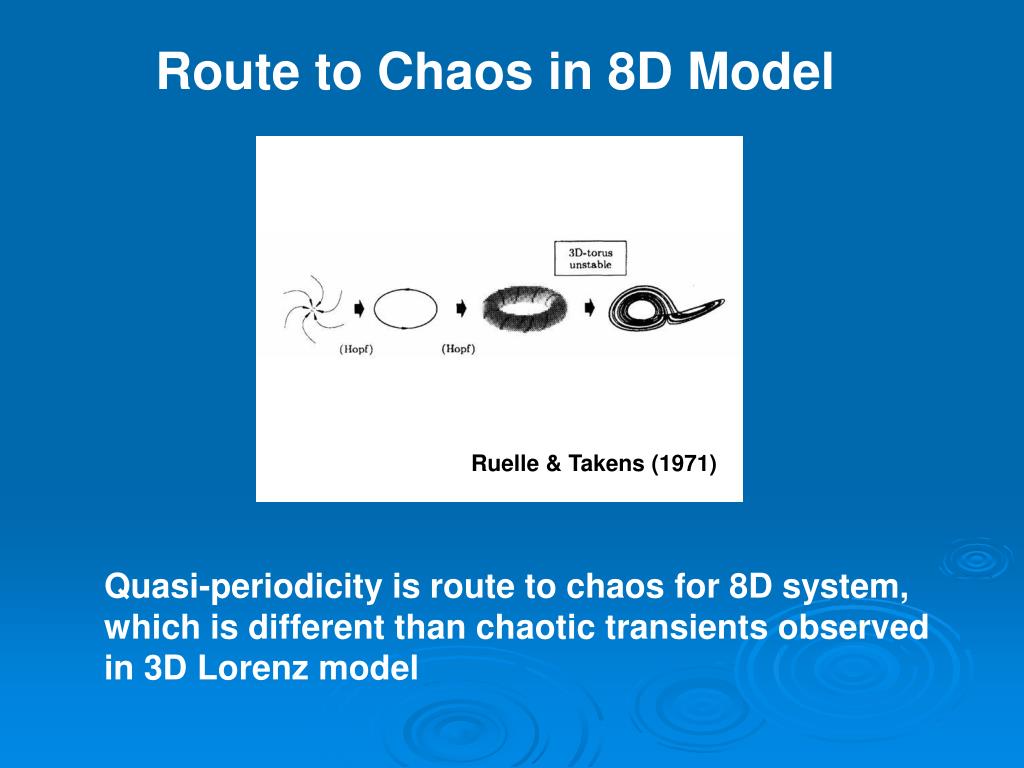 Route to Chaos in 8D Model

3D-torus unstable

(Hopf)

(Hopf)

Ruelle & Takens (1971)

Quasi-periodicity is route to chaos for 8D system, which is different than chaotic transients observed in 3D Lorenz model